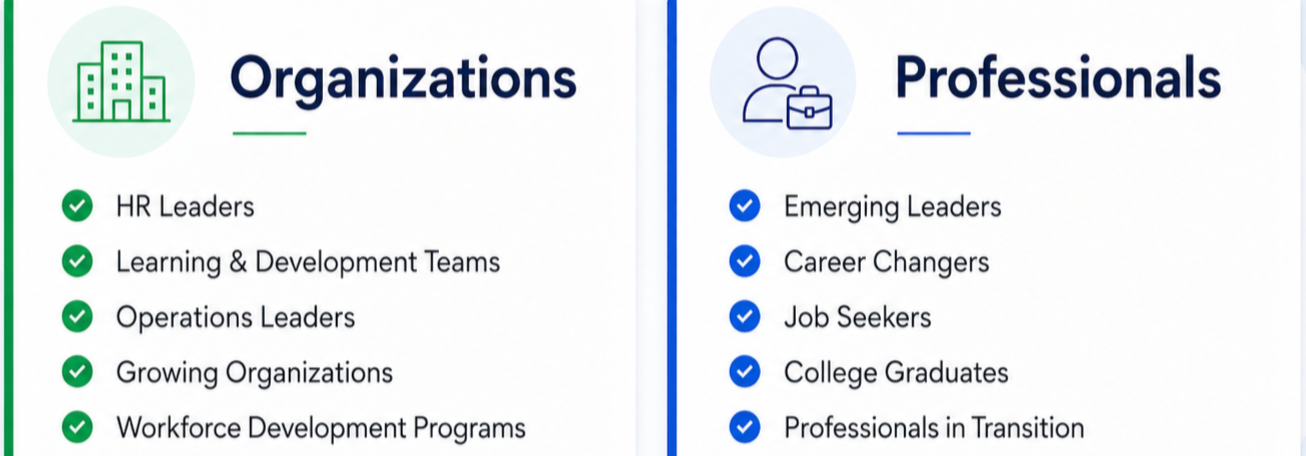 Organizations

HR Leaders
Learning & Development Teams
Operations Leaders
Growing Organizations
Workforce Development Programs

Professionals

Emerging Leaders
Career Changers
Job Seekers
College Graduates
Professionals in Transition